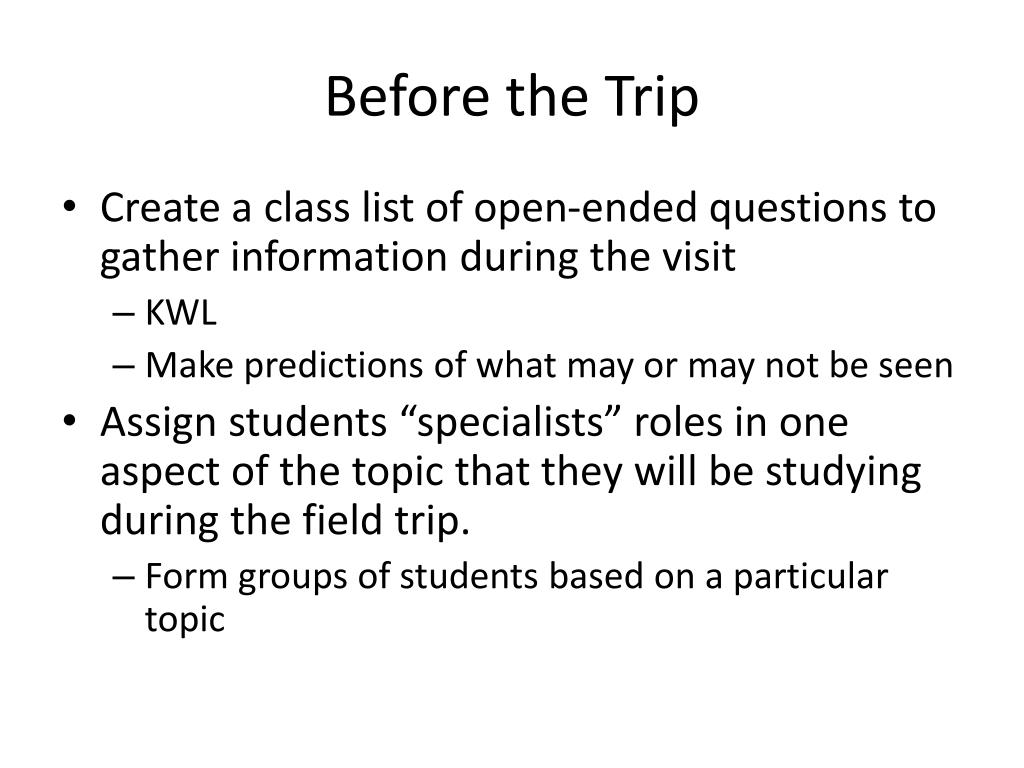 Before the Trip

• Create a class list of open-ended questions to gather information during the visit
– KWL
– Make predictions of what may or may not be seen
• Assign students “specialists” roles in one aspect of the topic that they will be studying during the field trip.
– Form groups of students based on a particular topic